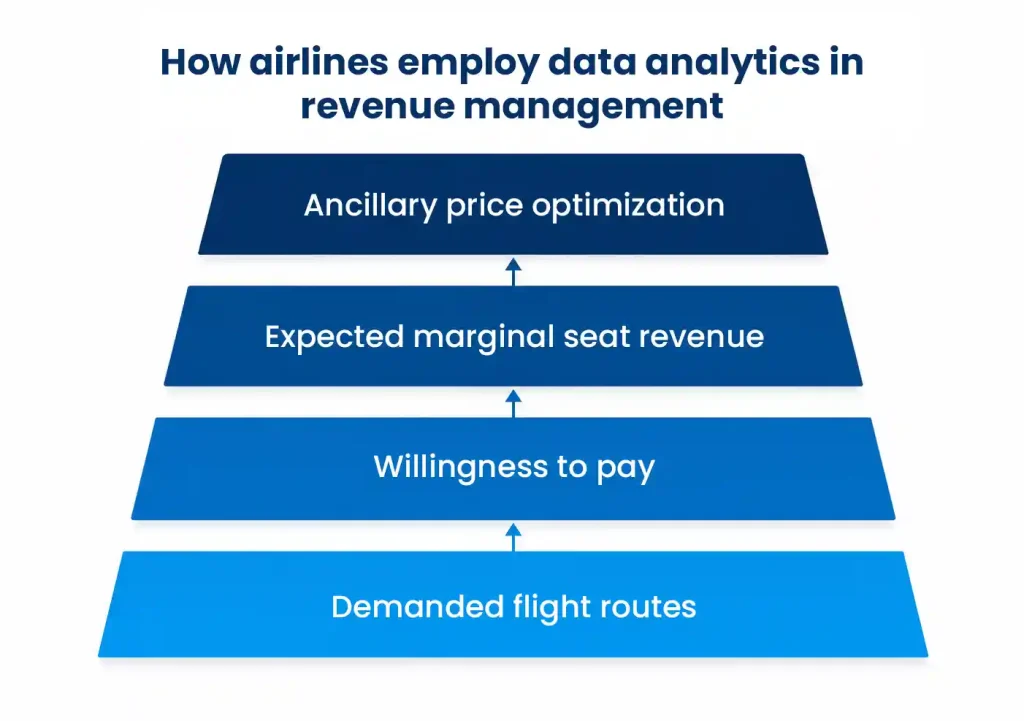 How airlines employ data analytics in revenue management

Ancillary price optimization

Expected marginal seat revenue

Willingness to pay

Demanded flight routes